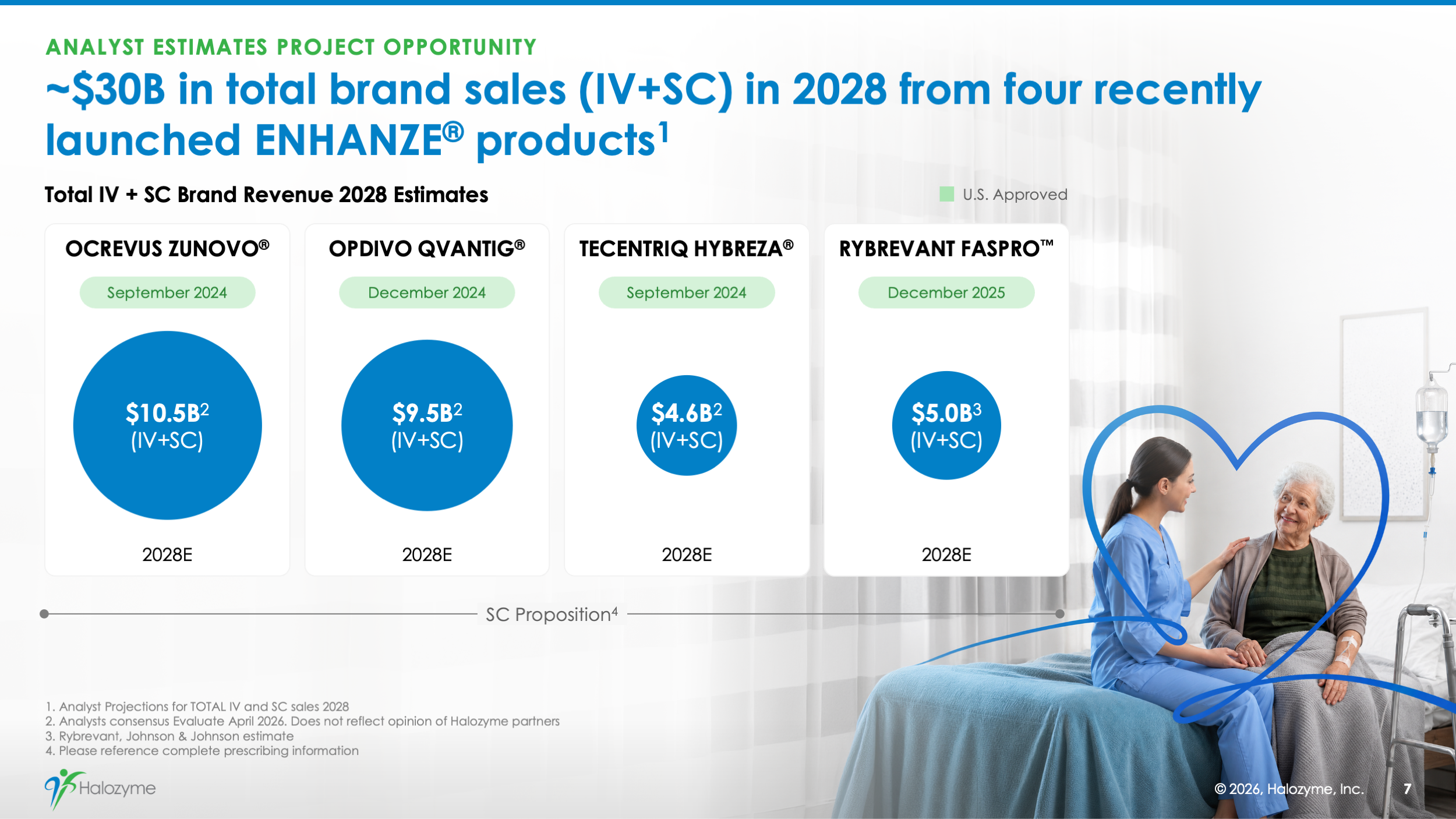 ANALYST ESTIMATES PROJECT OPPORTUNITY

~$30B in total brand sales (IV+SC) in 2028 from four recently launched ENHANZE® products$^1$

Total IV + SC Brand Revenue 2028 Estimates

U.S. Approved

OCREVUS ZUNOVO®
September 2024
$10.5B$^2$
(IV+SC)
2028E

OPDIVO QVANTIG®
December 2024
$9.5B$^2$
(IV+SC)
2028E

TECENTRIQ HYBREZA®
September 2024
$4.6B$^2$
(IV+SC)
2028E

RYBREVANT FASPRO™
December 2025
$5.0B$^3$
(IV+SC)
2028E

SC Proposition$^4$

1. Analyst Projections for TOTAL IV and SC sales 2028
2. Analysts consensus Evaluate April 2026. Does not reflect opinion of Halozyme partners
3. Rybrevant, Johnson & Johnson estimate
4. Please reference complete prescribing information

Halozyme

© 2026, Halozyme, Inc. 7